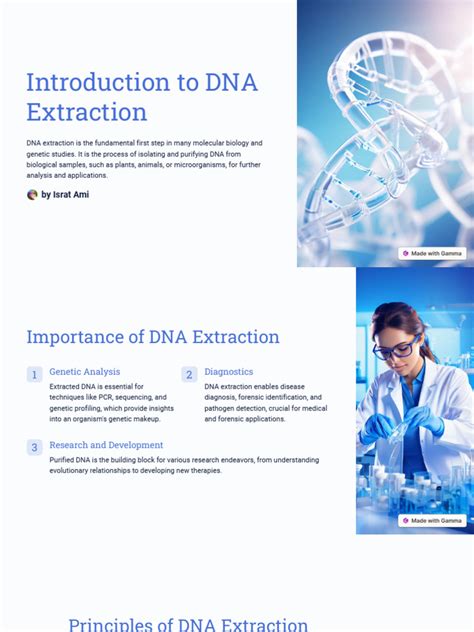 Introduction to DNA Extraction

DNA extraction is the fundamental first step in many molecular biology and genetic studies. It is the process of isolating and purifying DNA from biological samples, such as plants, animals, or microorganisms, for further analysis and applications.

by Israt Ami

Made with Gamma

Importance of DNA Extraction

1 Genetic Analysis

Extracted DNA is essential for techniques like PCR, sequencing, and genetic profiling, which provide insights into an organism's genetic makeup.

2 Diagnostics

DNA extraction enables disease diagnosis, forensic identification, and pathogen detection, crucial for medical and forensic applications.

3 Research and Development

Purified DNA is the building block for various research endeavors, from understanding evolutionary relationships to developing new therapies.

Made with Gamma

Principles of DNA Extraction